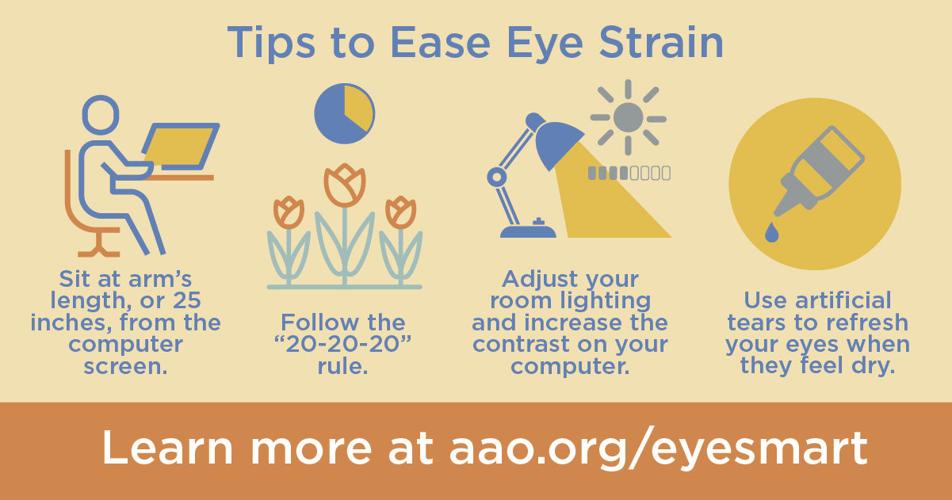 Tips to Ease Eye Strain

Sit at arm's length, or 25 inches, from the computer screen.

Follow the "20-20-20" rule.

Adjust your room lighting and increase the contrast on your computer.

Use artificial tears to refresh your eyes when they feel dry.

Learn more at aao.org/eyesmart